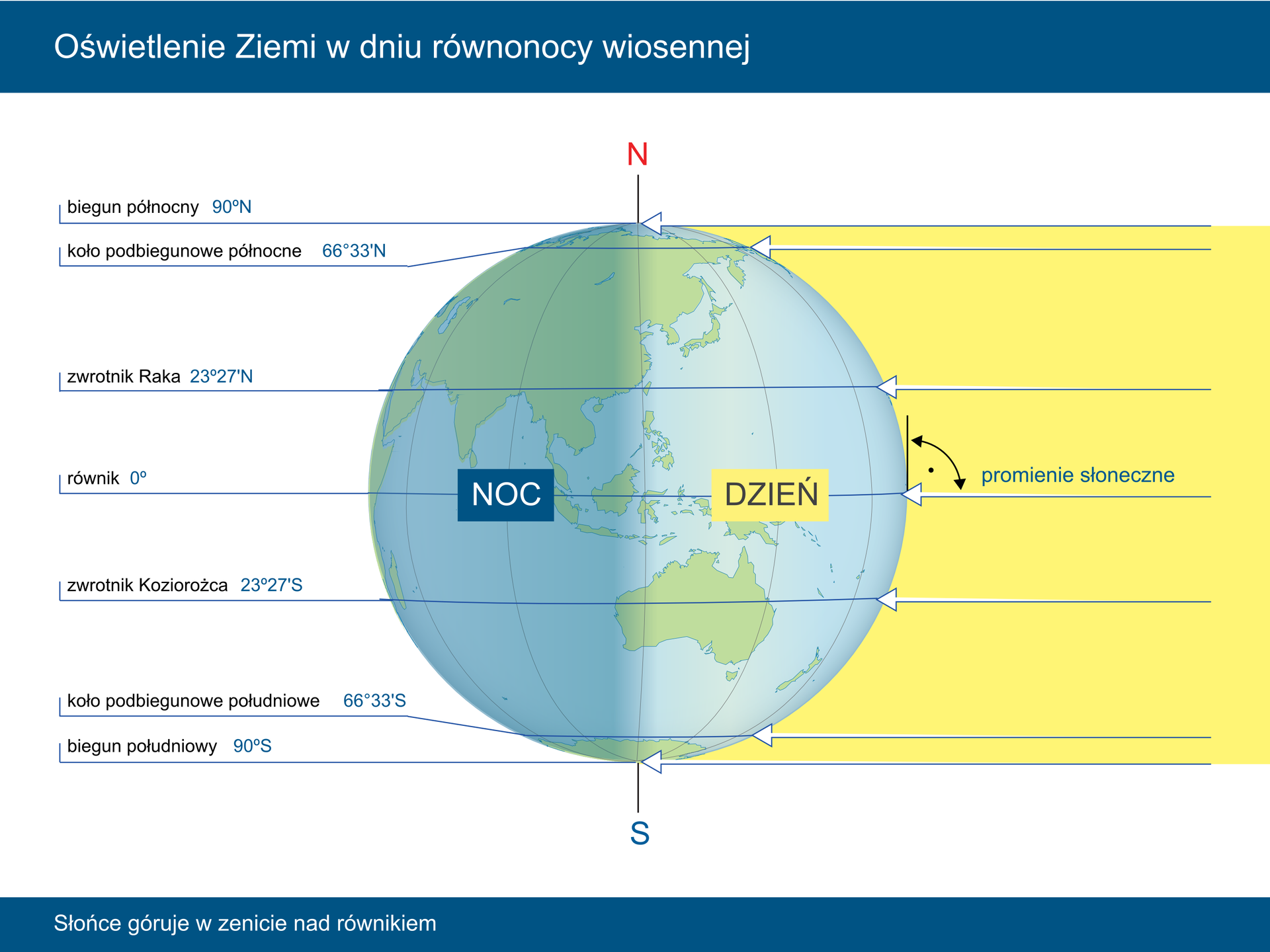 Oświetlenie Ziemi w dniu równonocy wiosennej

N

biegun północny 90ºN

koło podbiegunowe północne 66°33'N

zwrotnik Raka 23º27'N

równik 0º

NOC

DZIEŃ

promienie słoneczne

zwrotnik Koziorożca 23º27'S

koło podbiegunowe południowe 66°33'S

biegun południowy 90ºS

S

Słońce góruje w zenicie nad równikiem